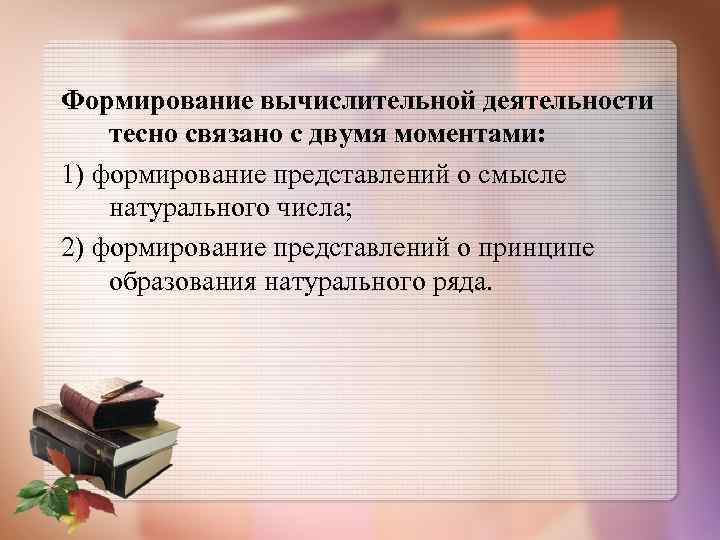 Формирование вычислительной деятельности тесно связано с двумя моментами:

1) формирование представлений о смысле натурального числа;

2) формирование представлений о принципе образования натурального ряда.